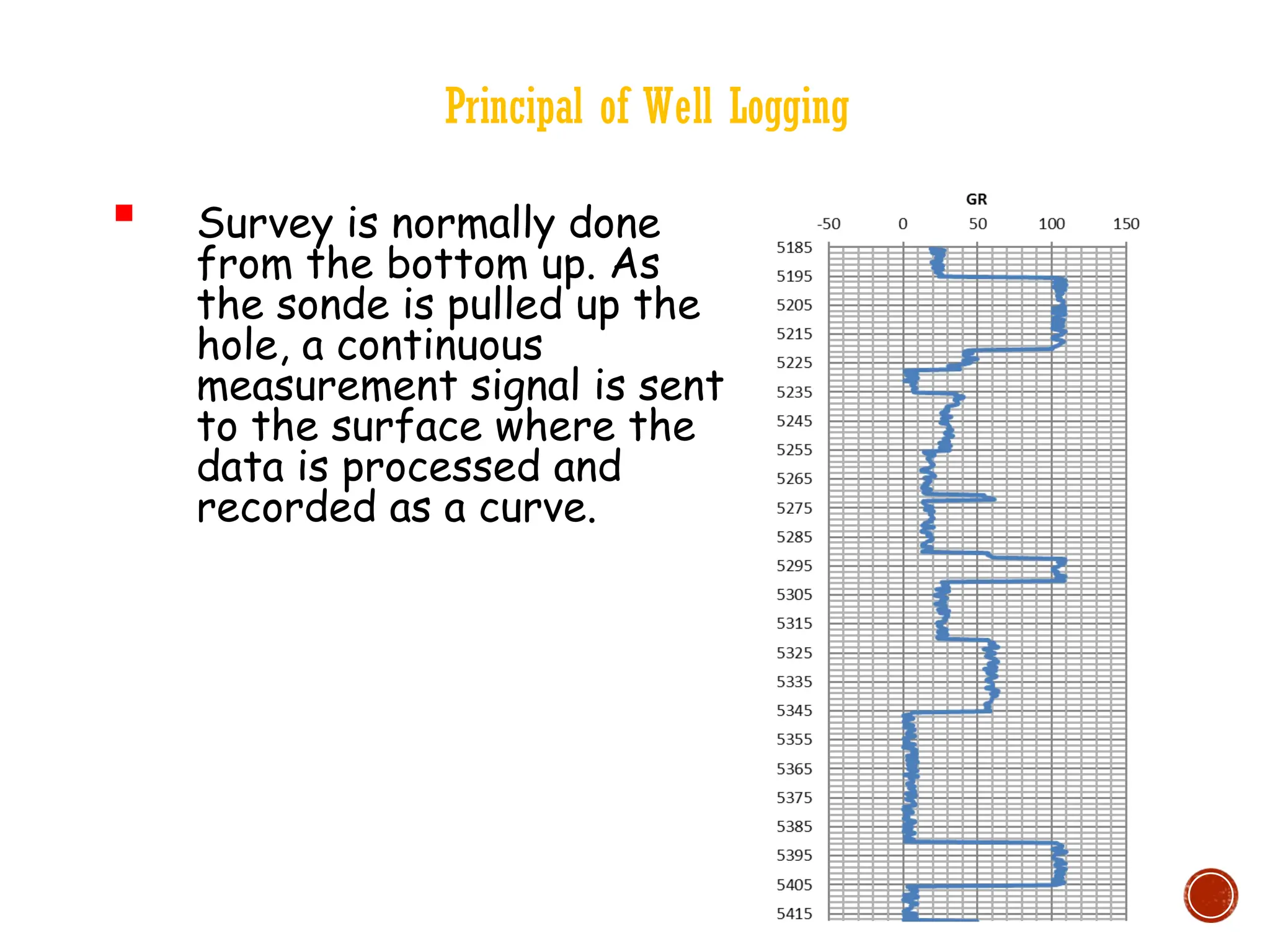 Principal of Well Logging

Survey is normally done from the bottom up. As the sonde is pulled up the hole, a continuous measurement signal is sent to the surface where the data is processed and recorded as a curve.

GR

-50 0 50 100 150

5185
5195
5205
5215
5225
5235
5245
5255
5265
5275
5285
5295
5305
5315
5325
5335
5345
5355
5365
5375
5385
5395
5405
5415